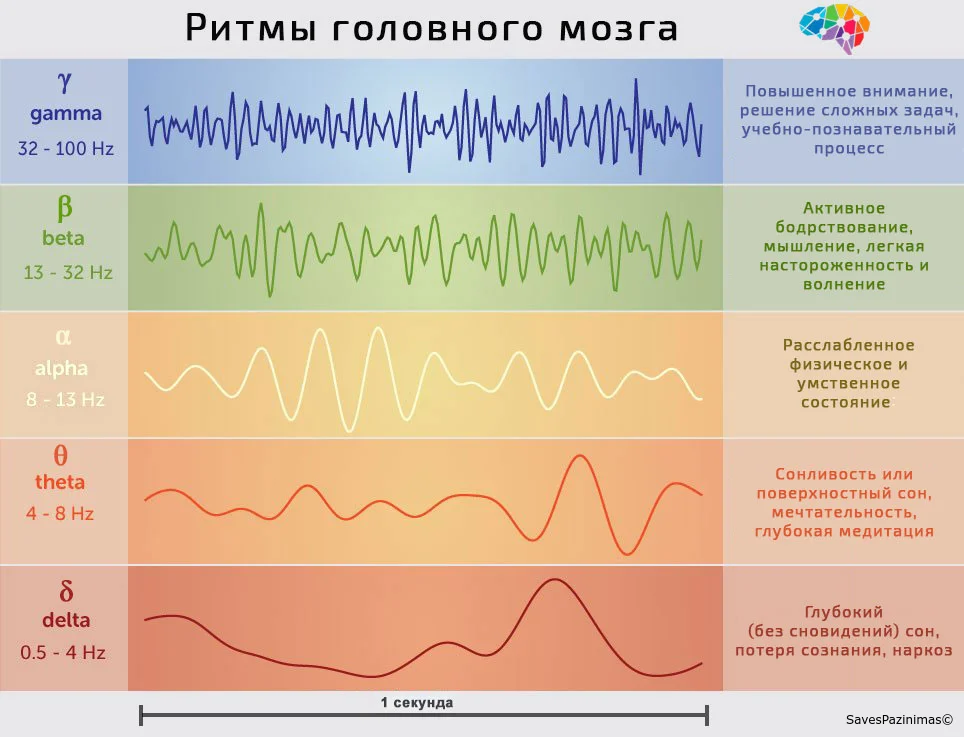 Ритмы головного мозга

γ
gamma
32 - 100 Hz

Повышенное внимание, решение сложных задач, учебно-познавательный процесс

β
beta
13 - 32 Hz

Активное бодрствование, мышление, легкая настороженность и волнение

α
alpha
8 - 13 Hz

Расслабленное физическое и умственное состояние

θ
theta
4 - 8 Hz

Сонливость или поверхностный сон, мечтательность, глубокая медитация

δ
delta
0.5 - 4 Hz

Глубокий (без сновидений) сон, потеря сознания, наркоз

1 секунда

SavesPazinimas©